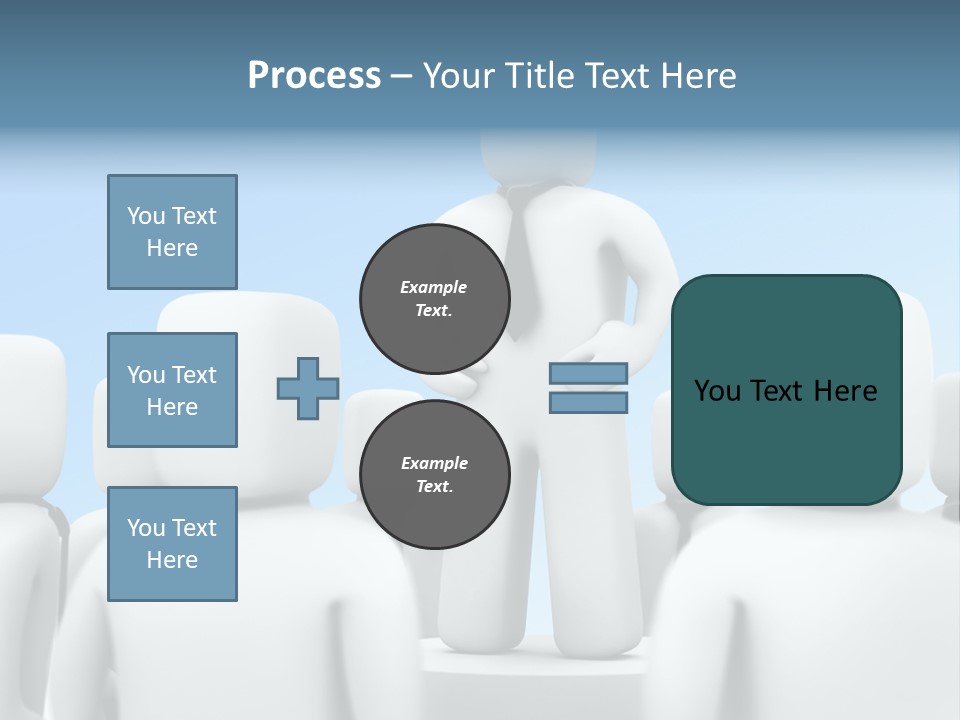 Process – Your Title Text Here

You Text Here

You Text Here

You Text Here

Example Text.

Example Text.

You Text Here